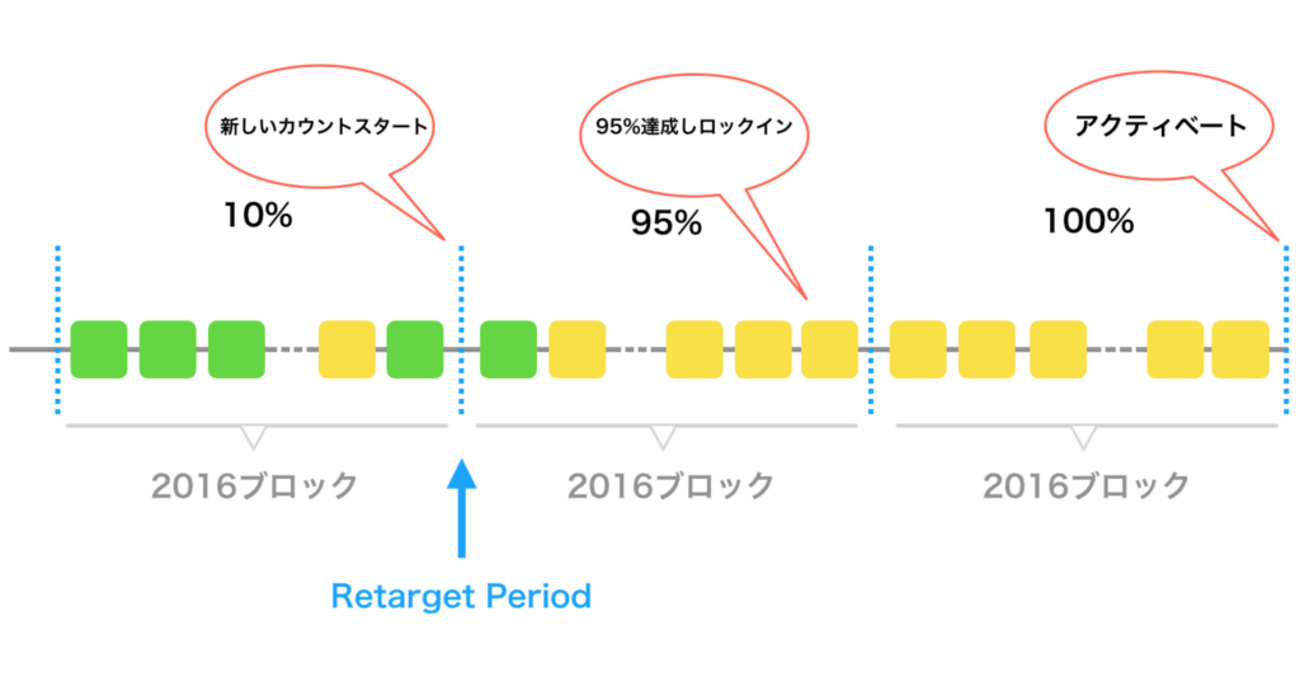 新しいカウントスタート

95%達成しロックイン

アクティベート

10%

95%

100%

2016ブロック

2016ブロック

2016ブロック

Retarget Period